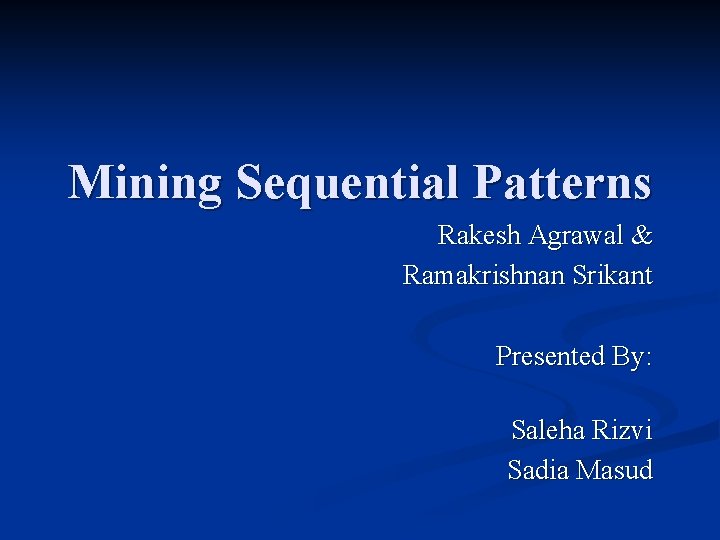 Mining Sequential Patterns

Rakesh Agrawal &
Ramakrishnan Srikant

Presented By:

Saleha Rizvi
Sadia Masud